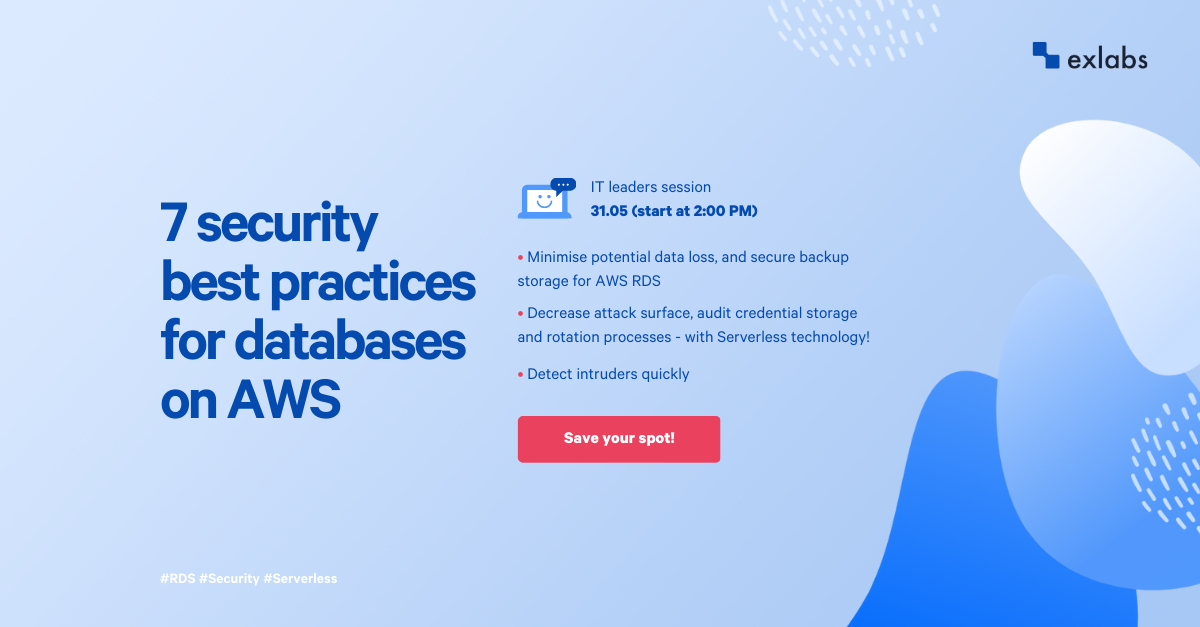 exlabs

7 security best practices for databases on AWS

IT leaders session
31.05 (start at 2:00 PM)

• Minimise potential data loss, and secure backup storage for AWS RDS

• Decrease attack surface, audit credential storage and rotation processes - with Serverless technology!

• Detect intruders quickly

Save your spot!

#RDS #Security #Serverless